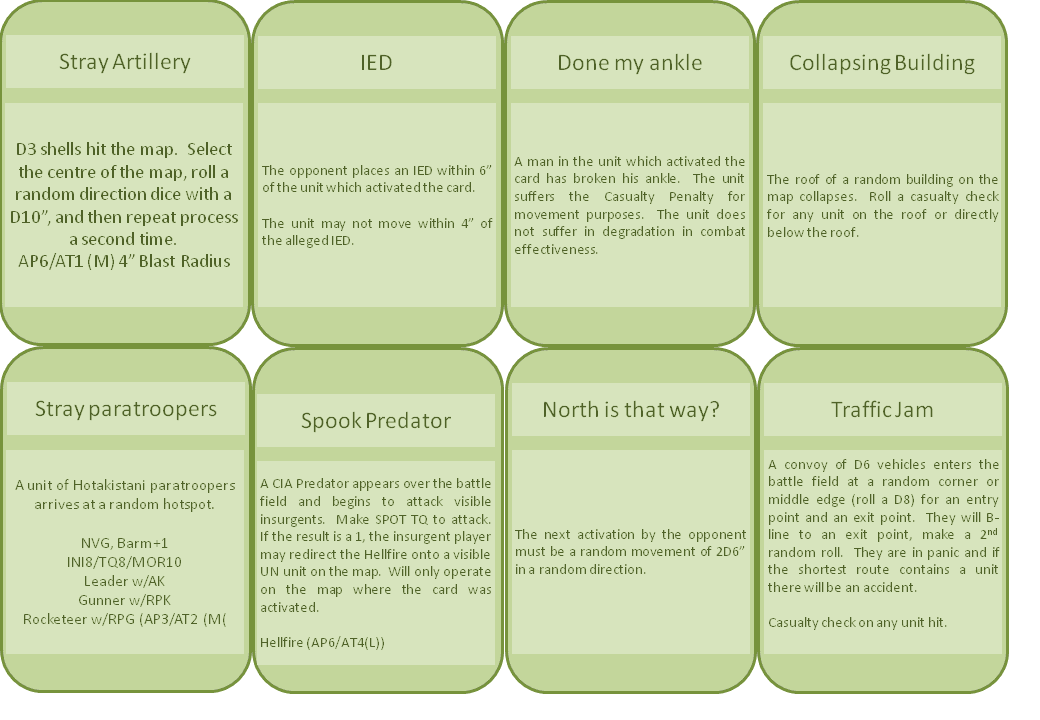 Stray Artillery

D3 shells hit the map. Select the centre of the map, roll a random direction dice with a D10", and then repeat process a second time.
AP6/AT1 (M) 4" Blast Radius

IED

The opponent places an IED within 6" of the unit which activated the card.

The unit may not move within 4" of the alleged IED.

Done my ankle

A man in the unit which activated the card has broken his ankle. The unit suffers the Casualty Penalty for movement purposes. The unit does not suffer in degradation in combat effectiveness.

Collapsing Building

The roof of a random building on the map collapses. Roll a casualty check for any unit on the roof or directly below the roof.

Stray paratroopers

A unit of Hotakistani paratroopers arrives at a random hotspot.

NVG, Barm+1
INI8/TQ8/MOR10
Leader w/AK
Gunner w/RPK
Rocketeer w/RPG (AP3/AT2 (M(

Spook Predator

A CIA Predator appears over the battle field and begins to attack visible insurgents. Make SPOT TQ to attack. If the result is a 1, the insurgent player may redirect the Hellfire onto a visible UN unit on the map. Will only operate on the map where the card was activated.

Hellfire (AP6/AT4(L))

North is that way?

The next activation by the opponent must be a random movement of 2D6" in a random direction.

Traffic Jam

A convoy of D6 vehicles enters the battle field at a random corner or middle edge (roll a D8) for an entry point and an exit point. They will B-line to an exit point, make a 2$^{nd}$ random roll. They are in panic and if the shortest route contains a unit there will be an accident.

Casualty check on any unit hit.